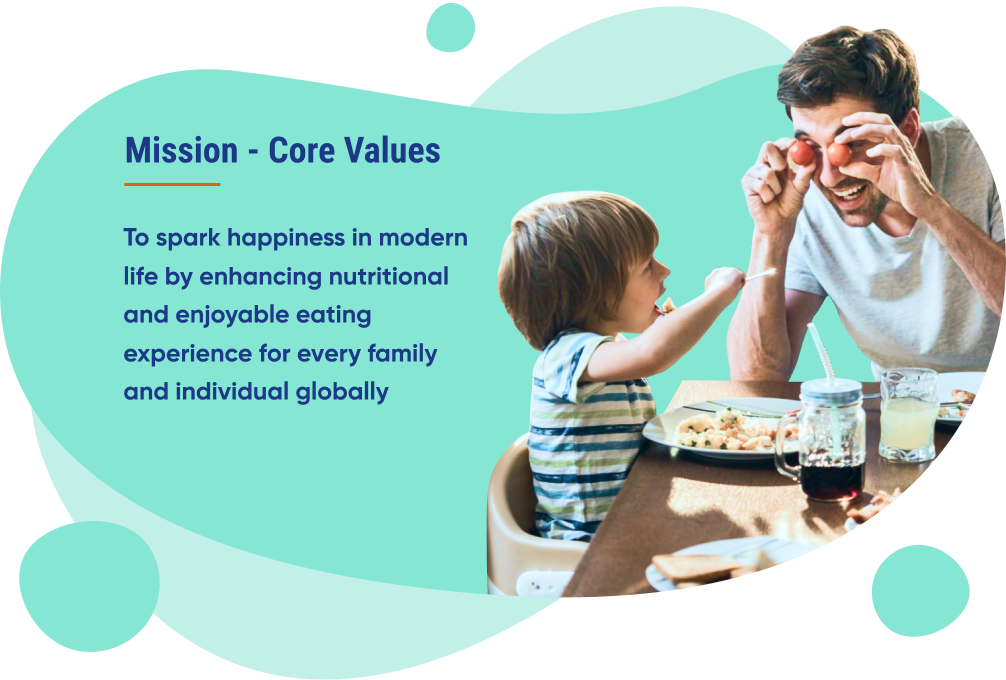 Mission - Core Values

To spark happiness in modern life by enhancing nutritional and enjoyable eating experience for every family and individual globally